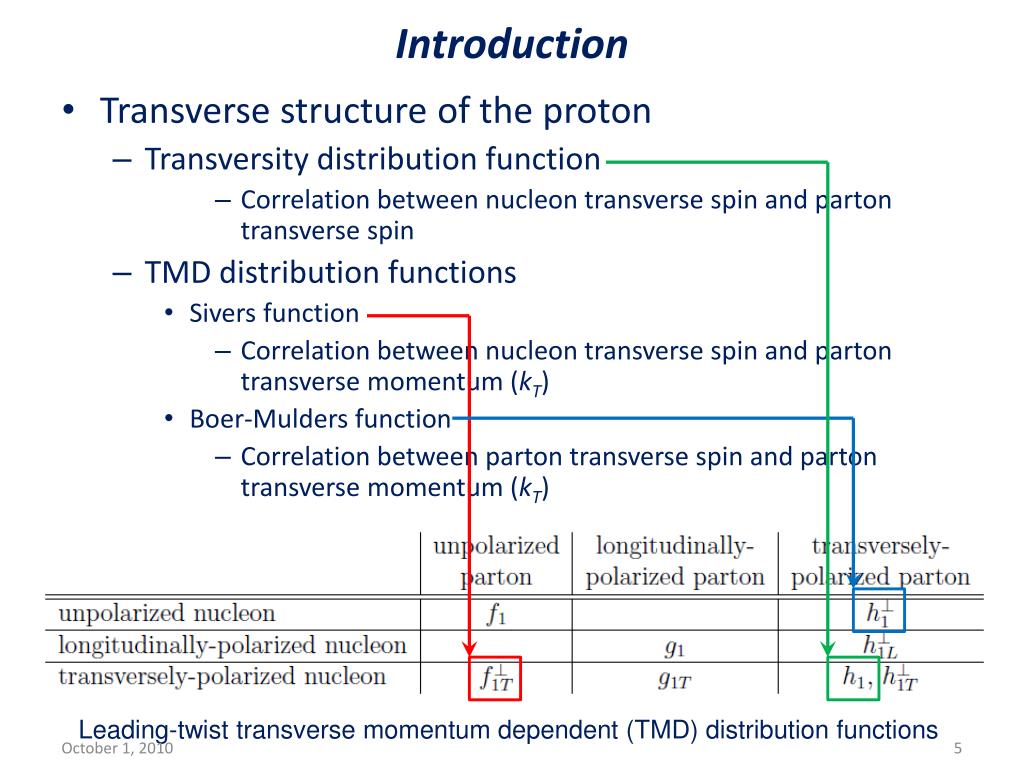 Introduction

• Transverse structure of the proton

– Transversity distribution function

– Correlation between nucleon transverse spin and parton transverse spin

– TMD distribution functions

• Sivers function

– Correlation between nucleon transverse spin and parton transverse momentum ($k_T$)

• Boer-Mulders function

– Correlation between parton transverse spin and parton transverse momentum ($k_T$)

| | unpolarized parton | longitudinally-polarized parton | transversely-polarized parton |
|---|---|---|---|
| unpolarized nucleon | $f_1$ | | $h_1^{\perp}$ |
| longitudinally-polarized nucleon | | $g_1$ | $h_{1L}^{\perp}$ |
| transversely-polarized nucleon | $f_{1T}^{\perp}$ | $g_{1T}$ | $h_1, h_{1T}^{\perp}$ |

Leading-twist transverse momentum dependent (TMD) distribution functions

October 1, 2010

5